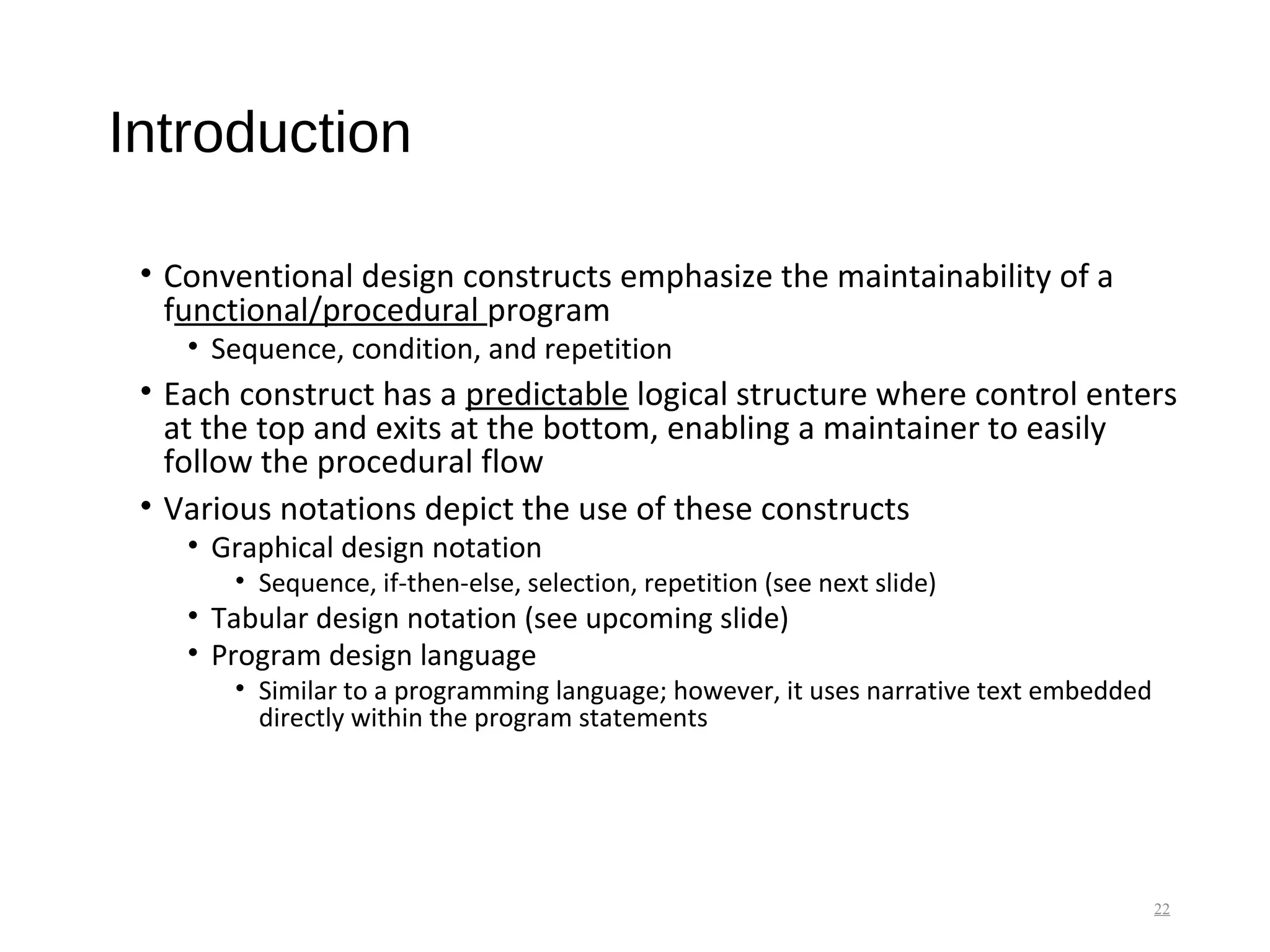 Introduction

• Conventional design constructs emphasize the maintainability of a functional/procedural program
  • Sequence, condition, and repetition
• Each construct has a predictable logical structure where control enters at the top and exits at the bottom, enabling a maintainer to easily follow the procedural flow
• Various notations depict the use of these constructs
  • Graphical design notation
    • Sequence, if-then-else, selection, repetition (see next slide)
  • Tabular design notation (see upcoming slide)
  • Program design language
    • Similar to a programming language; however, it uses narrative text embedded directly within the program statements

22